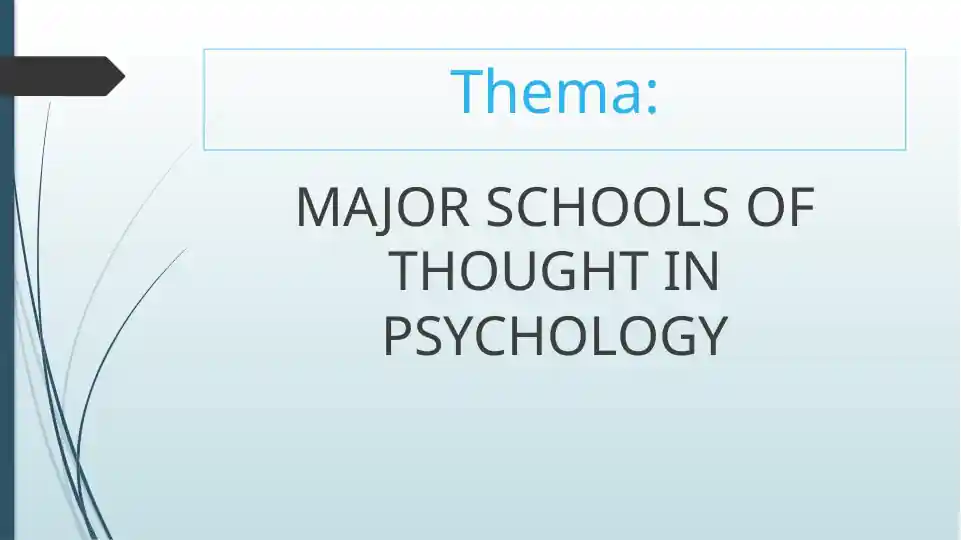 Thema:

MAJOR SCHOOLS OF THOUGHT IN PSYCHOLOGY